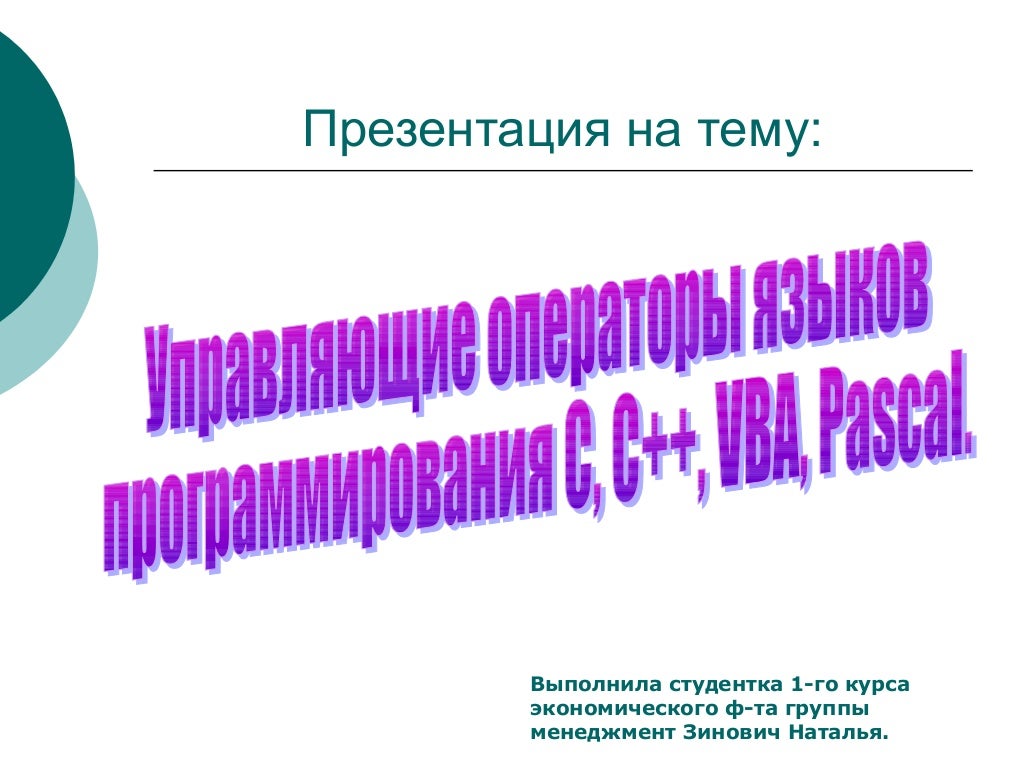 Презентация на тему:

Управляющие операторы языков программирования C, C++, VBA, Pascal.

Выполнила студентка 1-го курса экономического ф-та группы менеджмент Зинович Наталья.